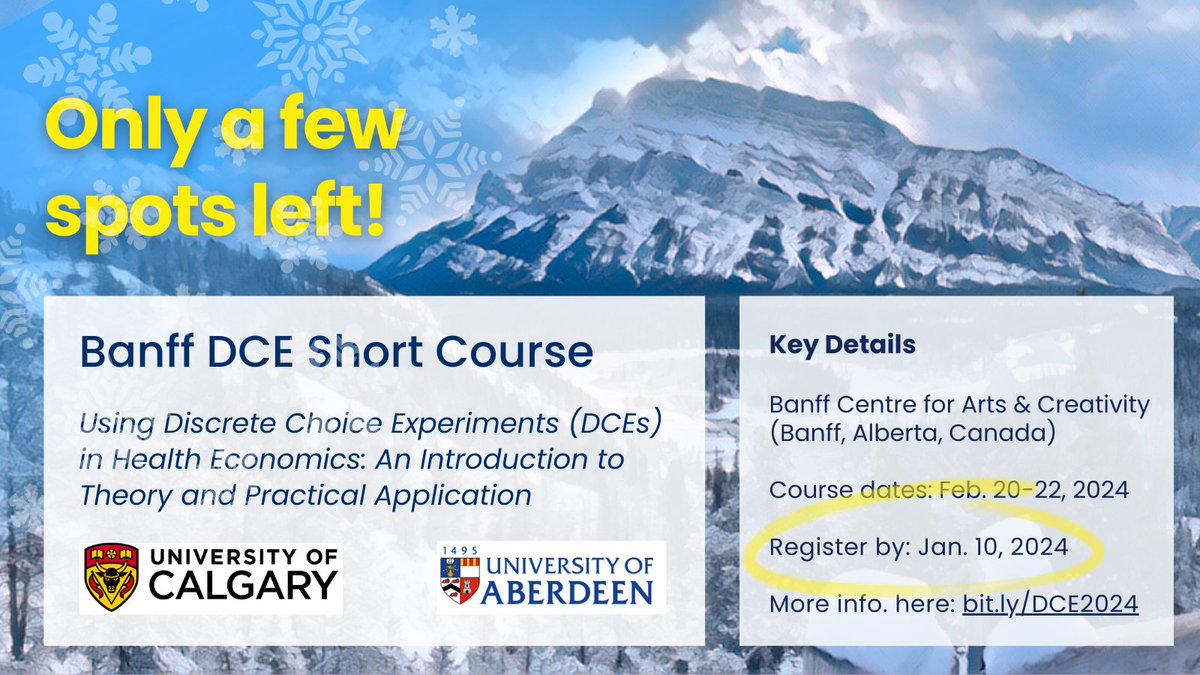 Only a few spots left!

Banff DCE Short Course

Using Discrete Choice Experiments (DCEs) in Health Economics: An Introduction to Theory and Practical Application

UNIVERSITY OF CALGARY

1495 UNIVERSITY OF ABERDEEN

Key Details

Banff Centre for Arts & Creativity (Banff, Alberta, Canada)

Course dates: Feb. 20-22, 2024

Register by: Jan. 10, 2024

More info. here: bit.ly/DCE2024